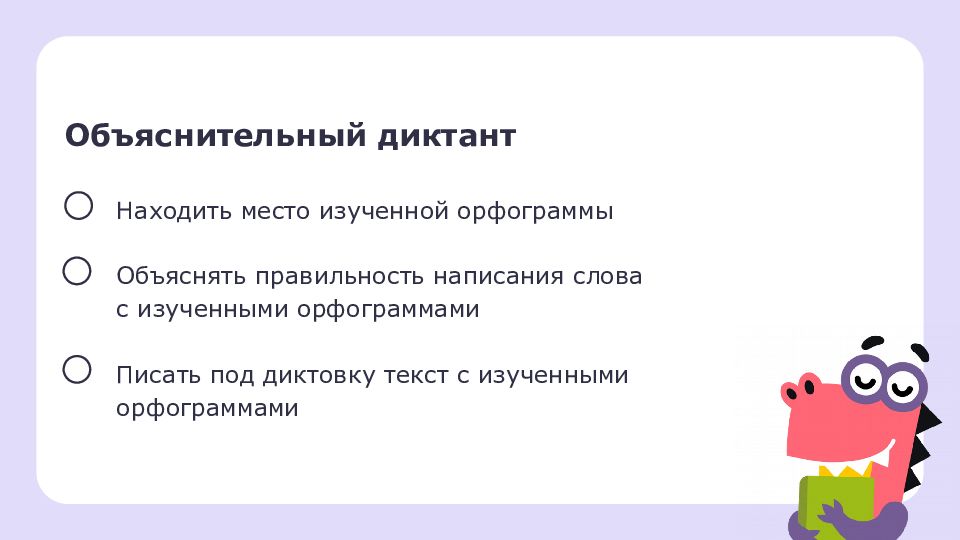 Объяснительный диктант

Находить место изученной орфограммы

Объяснять правильность написания слова с изученными орфограммами

Писать под диктовку текст с изученными орфограммами